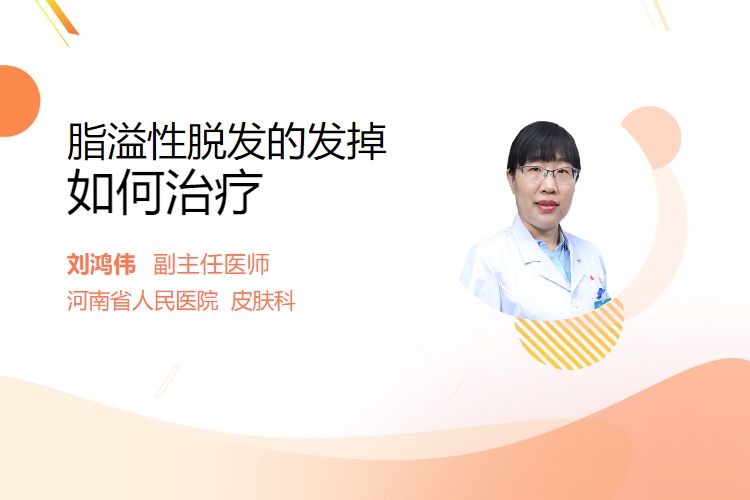 脂溢性脱发的发掉
如何治疗

刘鸿伟 副主任医师
河南省人民医院 皮肤科